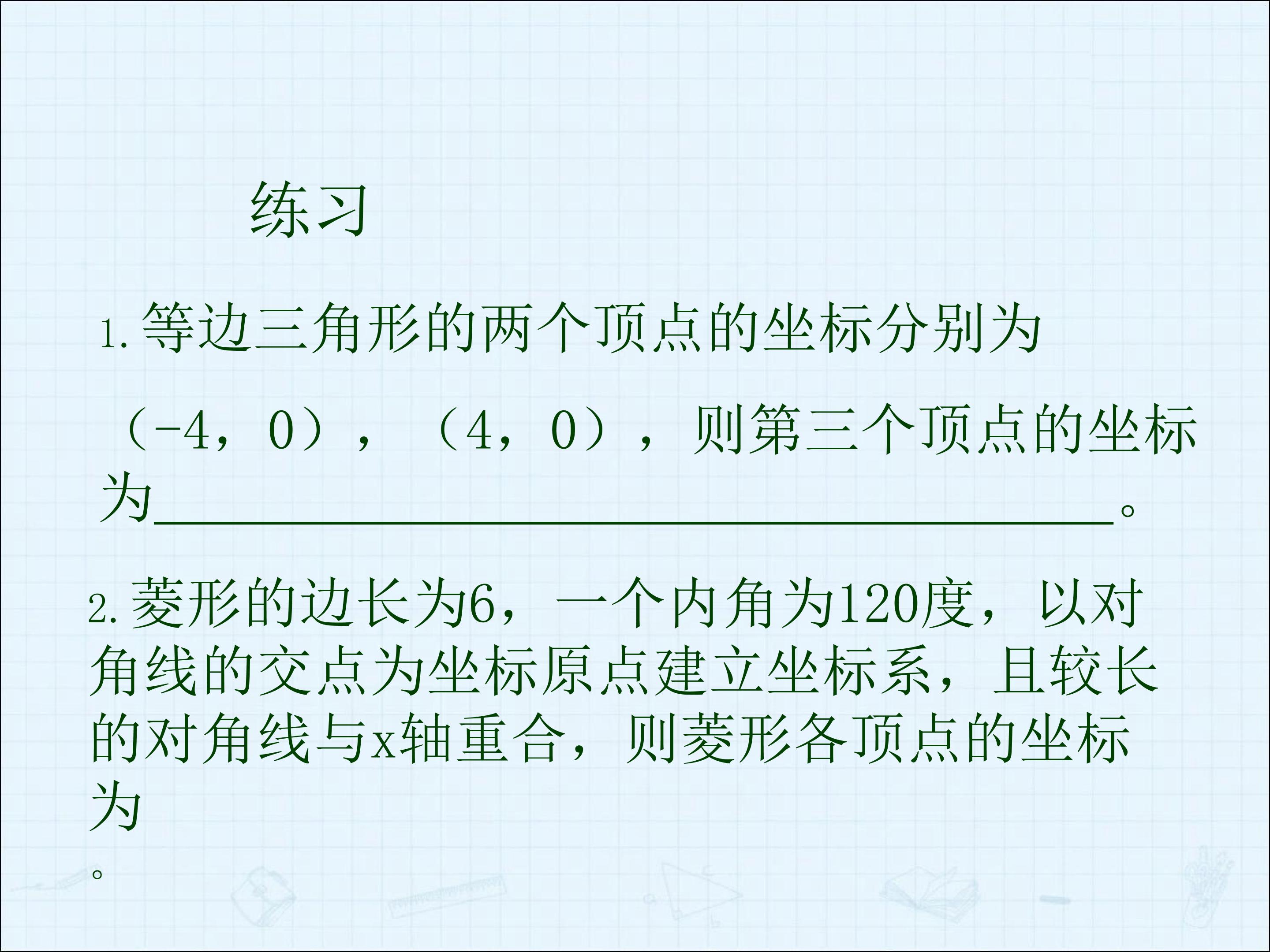 练习

1.等边三角形的两个顶点的坐标分别为（-4，0），（4，0），则第三个顶点的坐标为____。

2.菱形的边长为6，一个内角为120度，以对角线的交点为坐标原点建立坐标系，且较长的对角线与x轴重合，则菱形各顶点的坐标为。